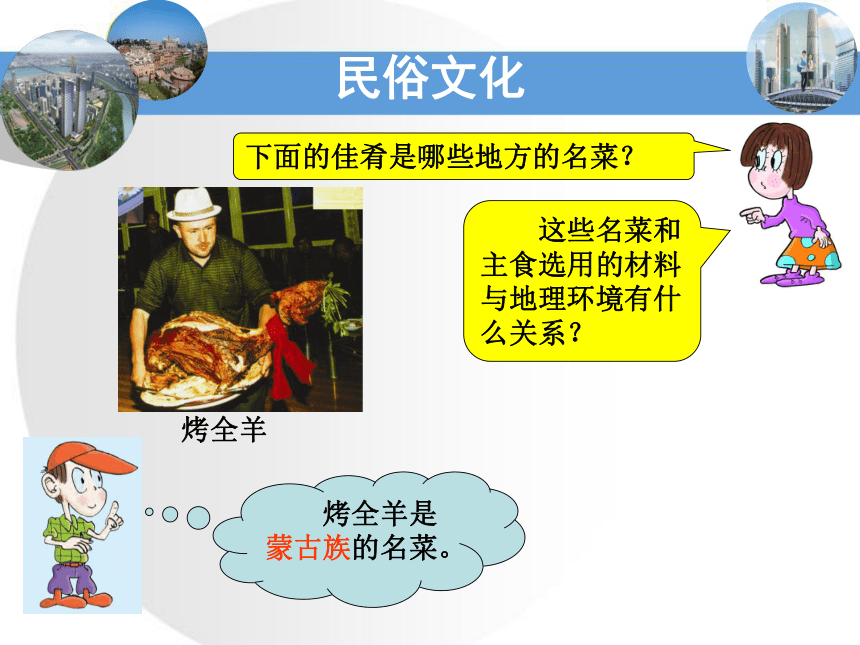 民俗文化

下面的佳肴是哪些地方的名菜？

这些名菜和主食选用的材料与地理环境有什么关系？

烤全羊

烤全羊是蒙古族的名菜。